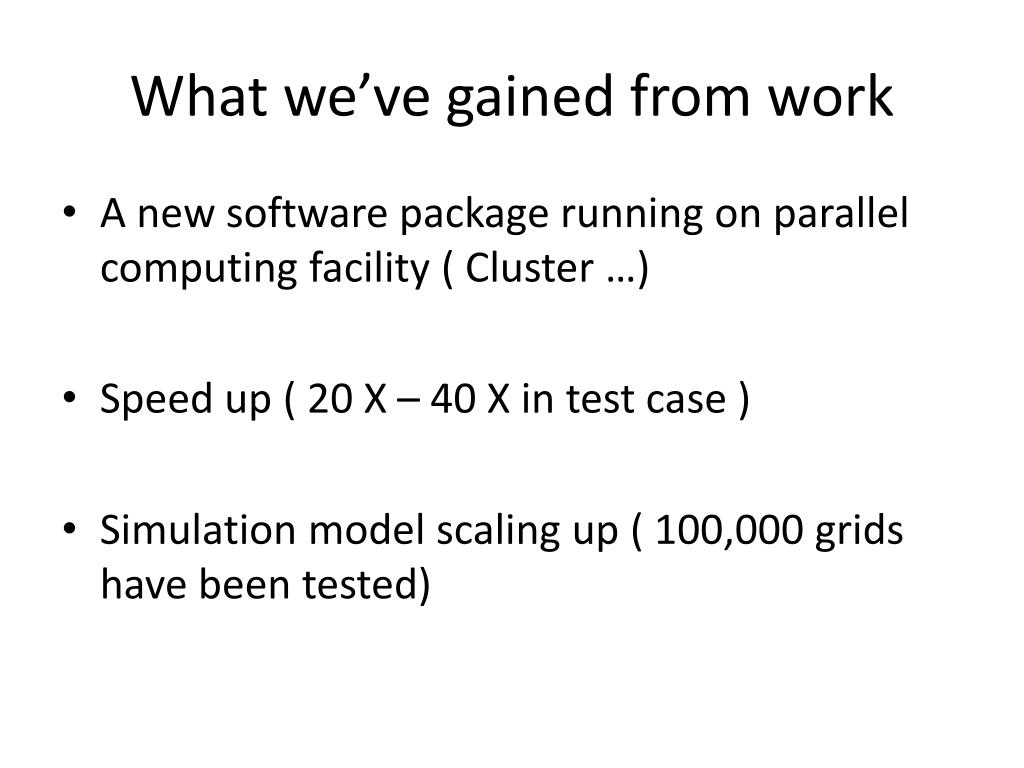 What we’ve gained from work

• A new software package running on parallel computing facility ( Cluster …)

• Speed up ( 20 X – 40 X in test case )

• Simulation model scaling up ( 100,000 grids have been tested)